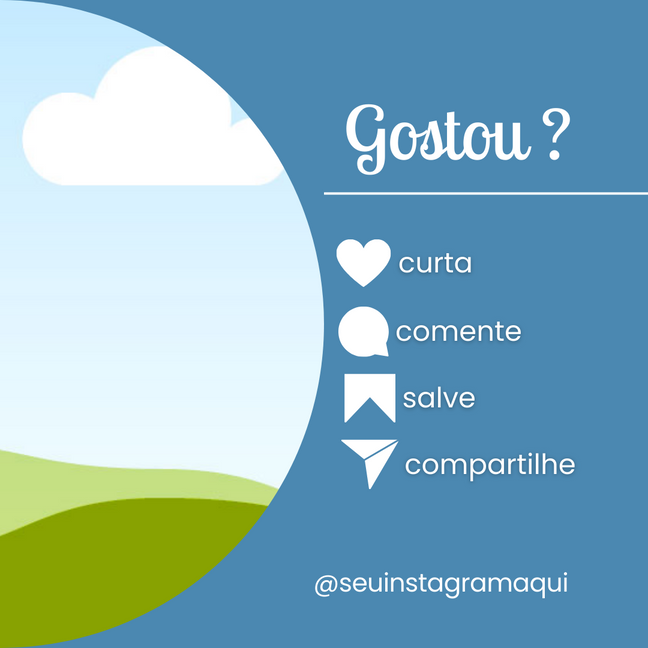 Gostou ?

curta

comente

salve

compartilhe

@seuinstagramaqui